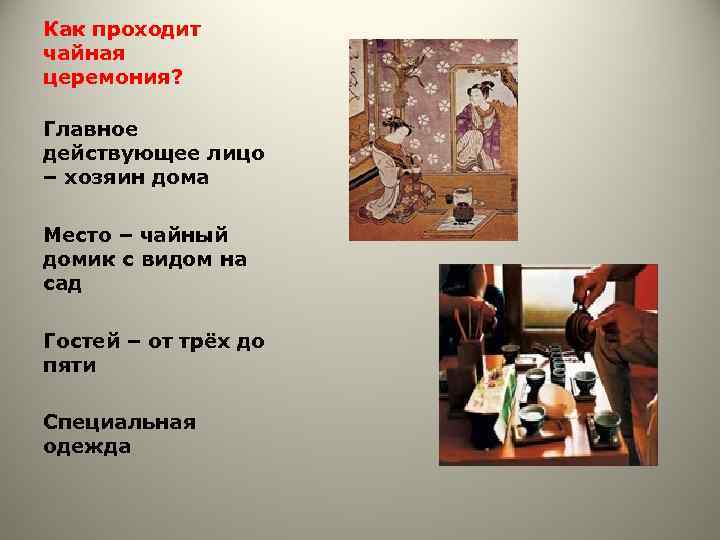 Как проходит чайная церемония?

Главное действующее лицо – хозяин дома

Место – чайный домик с видом на сад

Гостей – от трёх до пяти

Специальная одежда